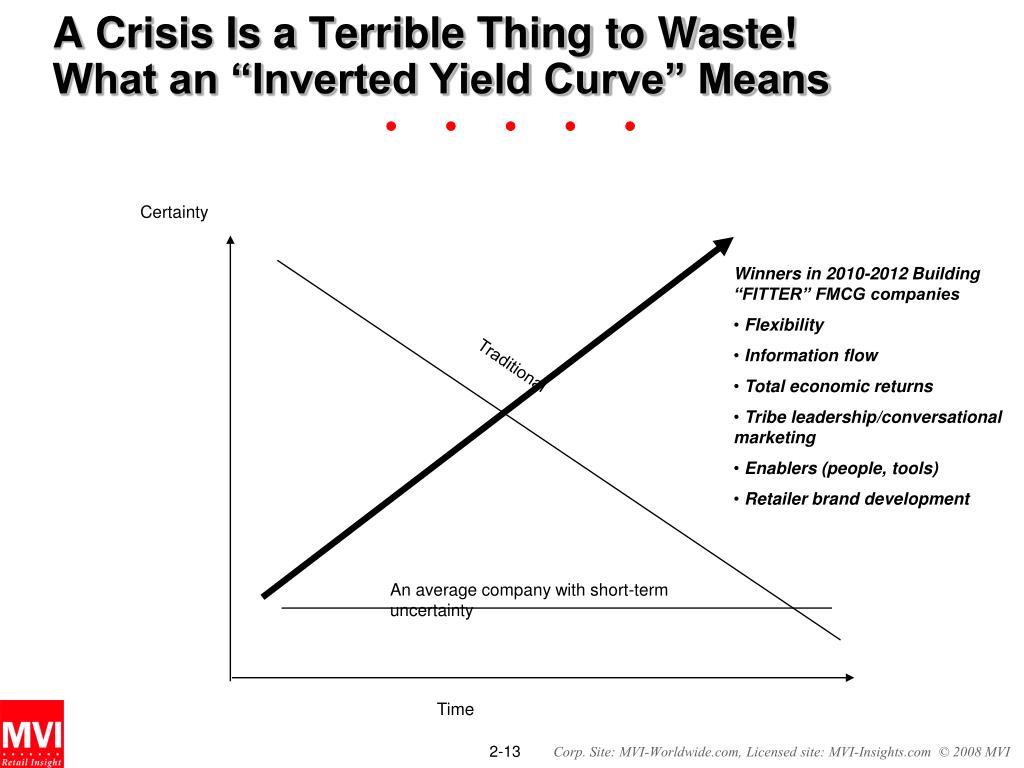 A Crisis Is a Terrible Thing to Waste!
What an “Inverted Yield Curve” Means

Certainty

Traditional

Winners in 2010-2012 Building “FITTER” FMCG companies

• Flexibility

• Information flow

• Total economic returns

• Tribe leadership/conversational marketing

• Enablers (people, tools)

• Retailer brand development

An average company with short-term uncertainty

Time

MVI
Retail Insight

2-13 Corp. Site: MVI-Worldwide.com, Licensed site: MVI-Insights.com © 2008 MVI